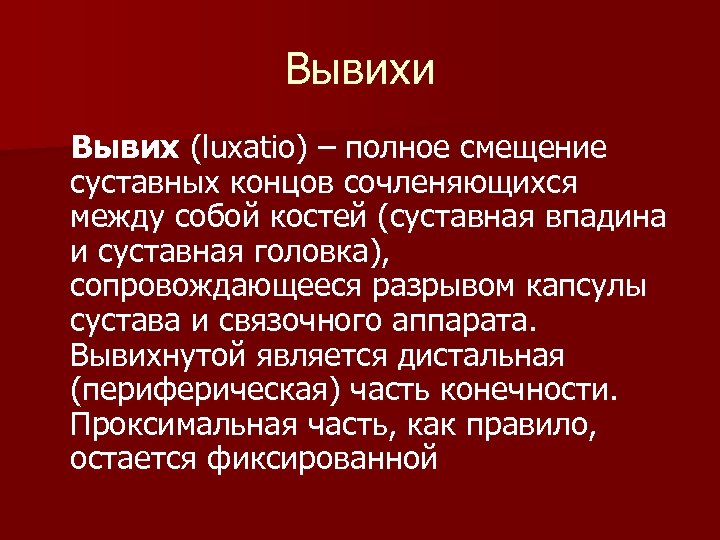 Вывихи

Вывих (luxatio) – полное смещение суставных концов сочленяющихся между собой костей (суставная впадина и суставная головка), сопровождающееся разрывом капсулы сустава и связочного аппарата. Вывихнутой является дистальная (периферическая) часть конечности. Проксимальная часть, как правило, остается фиксированной